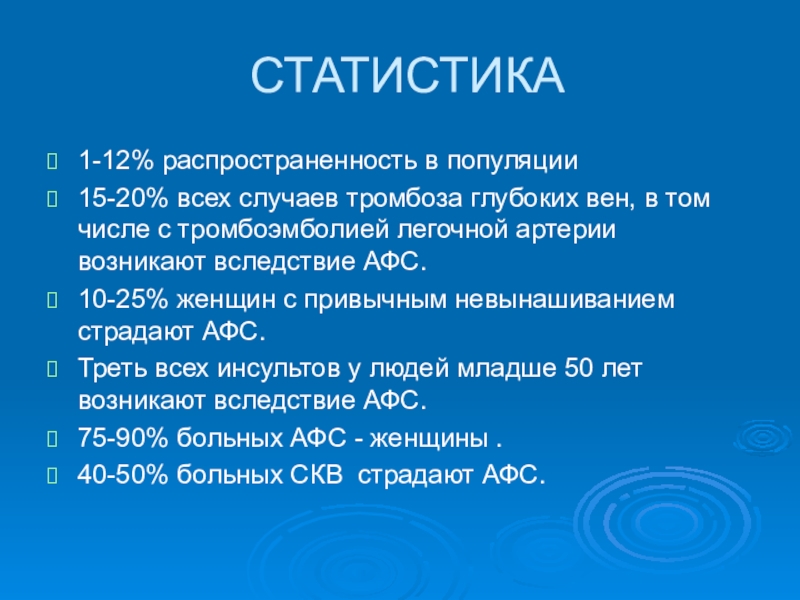 СТАТИСТИКА

1-12% распространенность в популяции

15-20% всех случаев тромбоза глубоких вен, в том числе с тромбоэмболией легочной артерии возникают вследствие АФС.

10-25% женщин с привычным невынашиванием страдают АФС.

Треть всех инсультов у людей младше 50 лет возникают вследствие АФС.

75-90% больных АФС - женщины .

40-50% больных СКВ  страдают АФС.